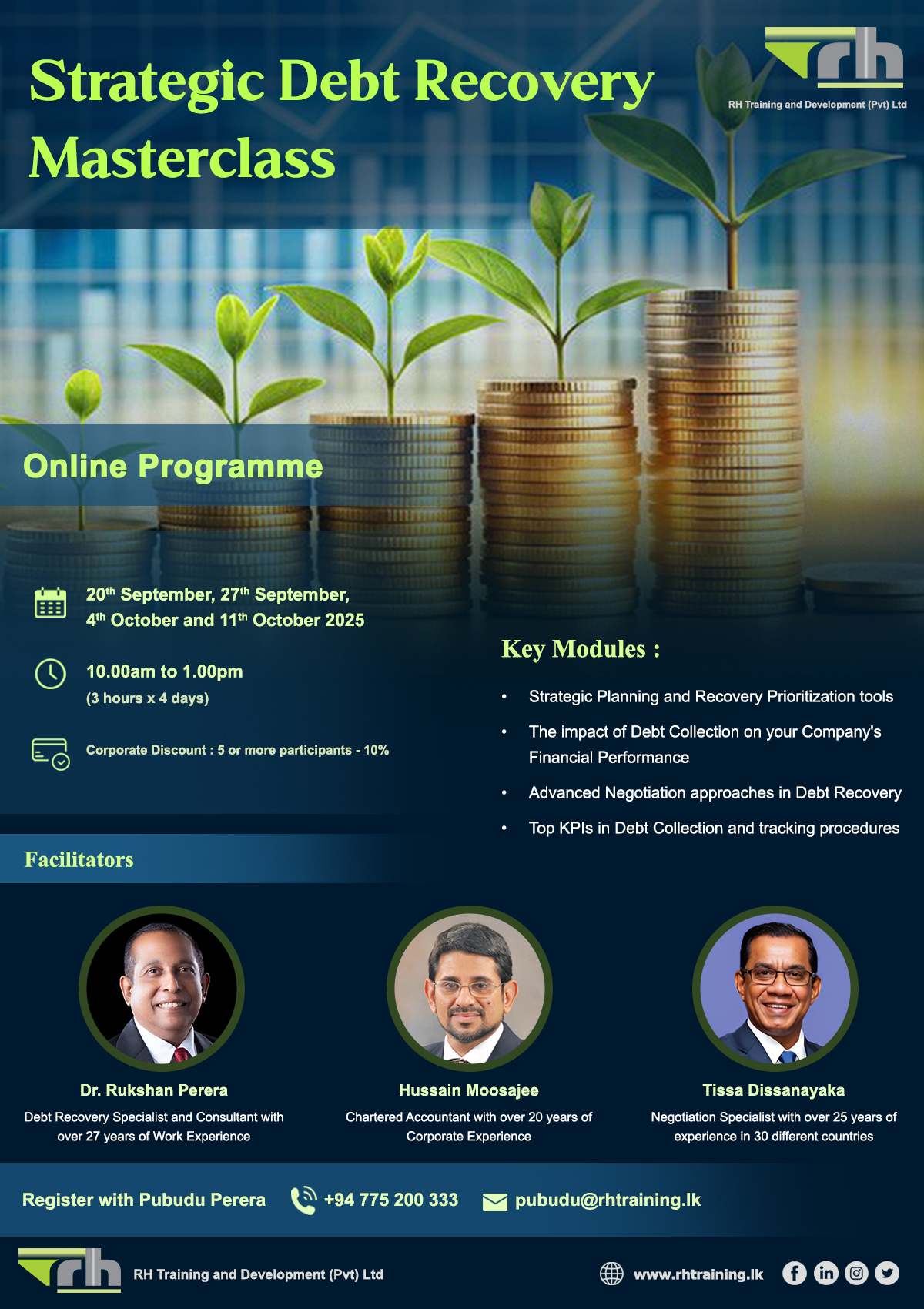 Strategic Debt Recovery Masterclass

rh
RH Training and Development (Pvt) Ltd

Online Programme

20$^{th}$ September, 27$^{th}$ September, 4$^{th}$ October and 11$^{th}$ October 2025

10.00am to 1.00pm
(3 hours x 4 days)

Corporate Discount : 5 or more participants - 10%

Key Modules :

• Strategic Planning and Recovery Prioritization tools
• The impact of Debt Collection on your Company's Financial Performance
• Advanced Negotiation approaches in Debt Recovery
• Top KPIs in Debt Collection and tracking procedures

Facilitators

Dr. Rukshan Perera
Debt Recovery Specialist and Consultant with over 27 years of Work Experience

Hussain Moosajee
Chartered Accountant with over 20 years of Corporate Experience

Tissa Dissanayaka
Negotiation Specialist with over 25 years of experience in 30 different countries

Register with Pubudu Perera +94 775 200 333 pubudu@rhtraining.lk

rh RH Training and Development (Pvt) Ltd www.rhtraining.lk